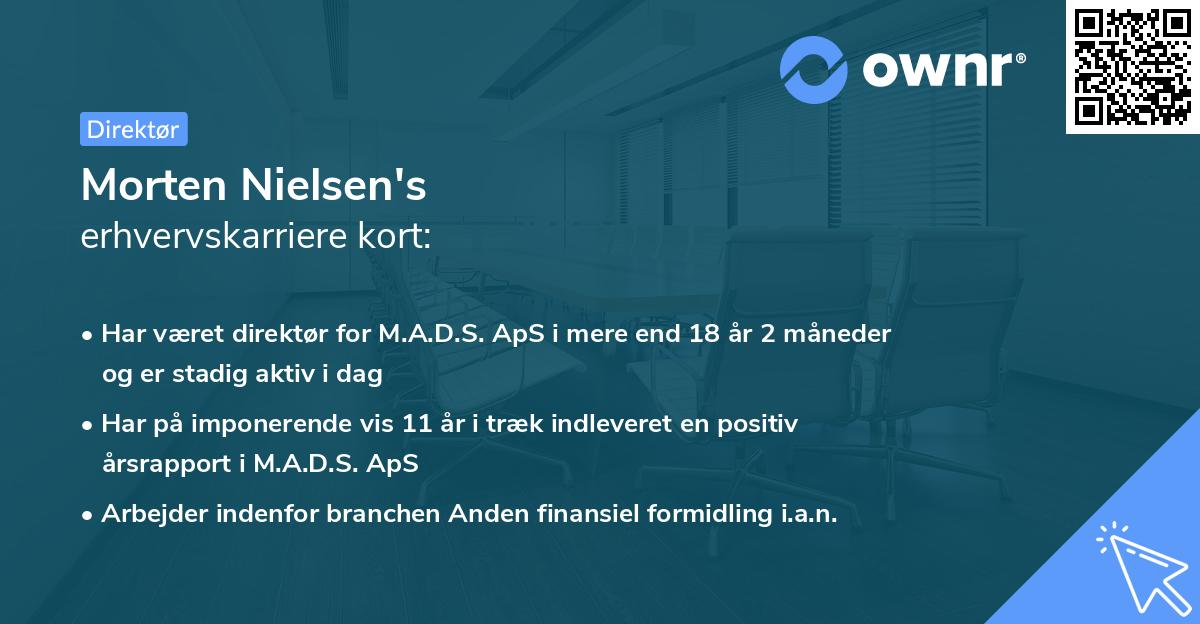 ownr®

Direktør

Morten Nielsen's
erhvervskarriere kort:

• Har været direktør for M.A.D.S. ApS i mere end 18 år 2 måneder og er stadig aktiv i dag

• Har på imponerende vis 11 år i træk indleveret en positiv årsrapport i M.A.D.S. ApS

• Arbejder indenfor branchen Anden finansiel formidling i.a.n.